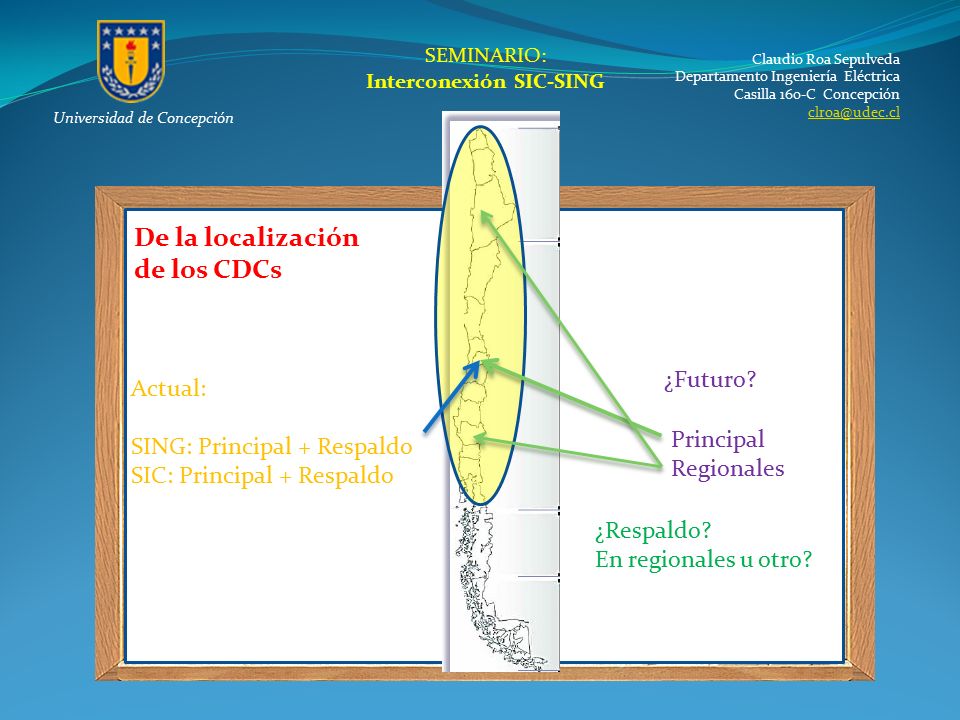 Universidad de Concepción

SEMINARIO:
Interconexión SIC-SING

Claudio Roa Sepulveda
Departamento Ingeniería Eléctrica
Casilla 160-C Concepción
clroa@udec.cl

De la localización de los CDCs

Actual:

SING: Principal + Respaldo
SIC: Principal + Respaldo

¿Futuro?

Principal
Regionales

¿Respaldo?
En regionales u otro?